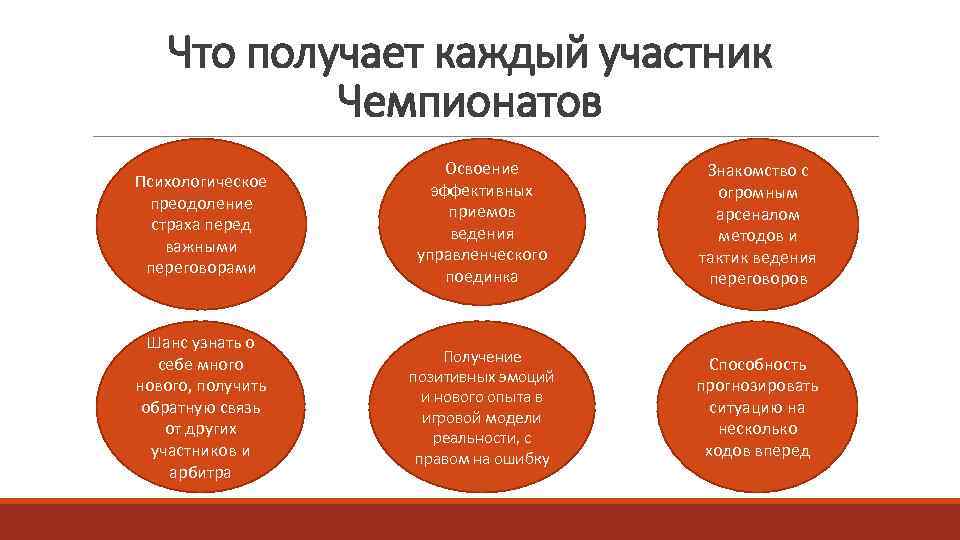 Что получает каждый участник Чемпионатов

Психологическое преодоление страха перед важными переговорами

Освоение эффективных приемов ведения управленческого поединка

Знакомство с огромным арсеналом методов и тактик ведения переговоров

Шанс узнать о себе много нового, получить обратную связь от других участников и арбитра

Получение позитивных эмоций и нового опыта в игровой модели реальности, с правом на ошибку

Способность прогнозировать ситуацию на несколько ходов вперед